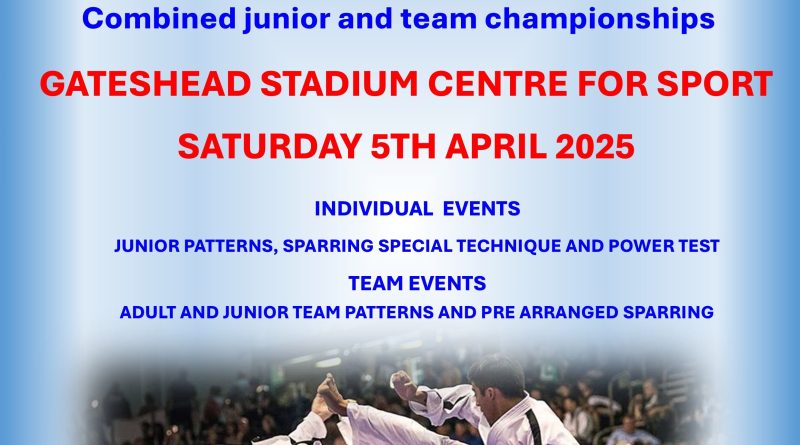 Combined junior and team championships

GATESHEAD STADIUM CENTRE FOR SPORT

SATURDAY 5TH APRIL 2025

INDIVIDUAL  EVENTS

JUNIOR PATTERNS, SPARRING SPECIAL TECHNIQUE AND POWER TEST

TEAM EVENTS

ADULT AND JUNIOR TEAM PATTERNS AND PRE ARRANGED SPARRING